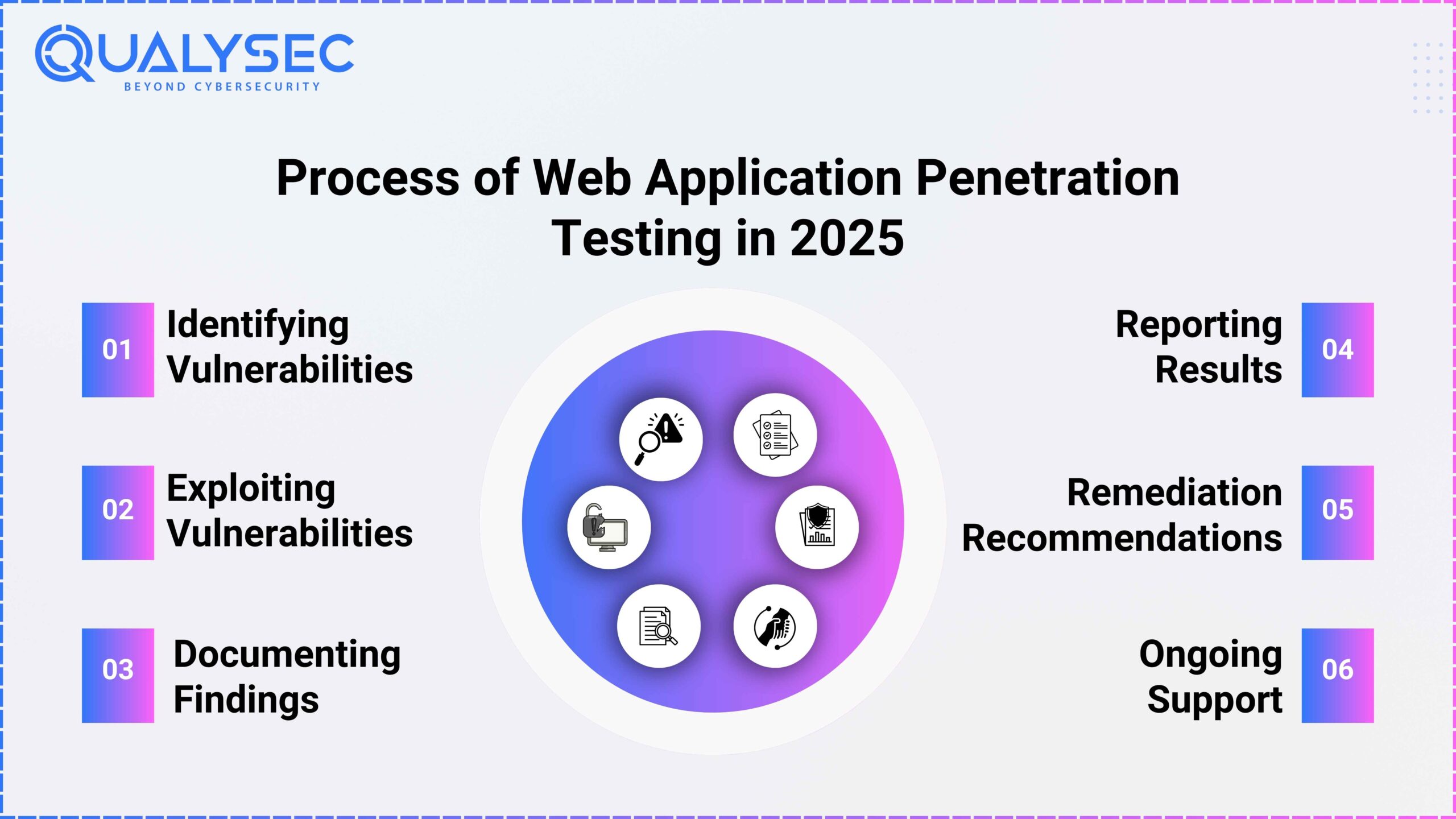 QUALYSEC
BEYOND CYBERSECURITY

Process of Web Application Penetration Testing in 2025

01 Identifying Vulnerabilities

02 Exploiting Vulnerabilities

03 Documenting Findings

Reporting Results 04

Remediation Recommendations 05

Ongoing Support 06